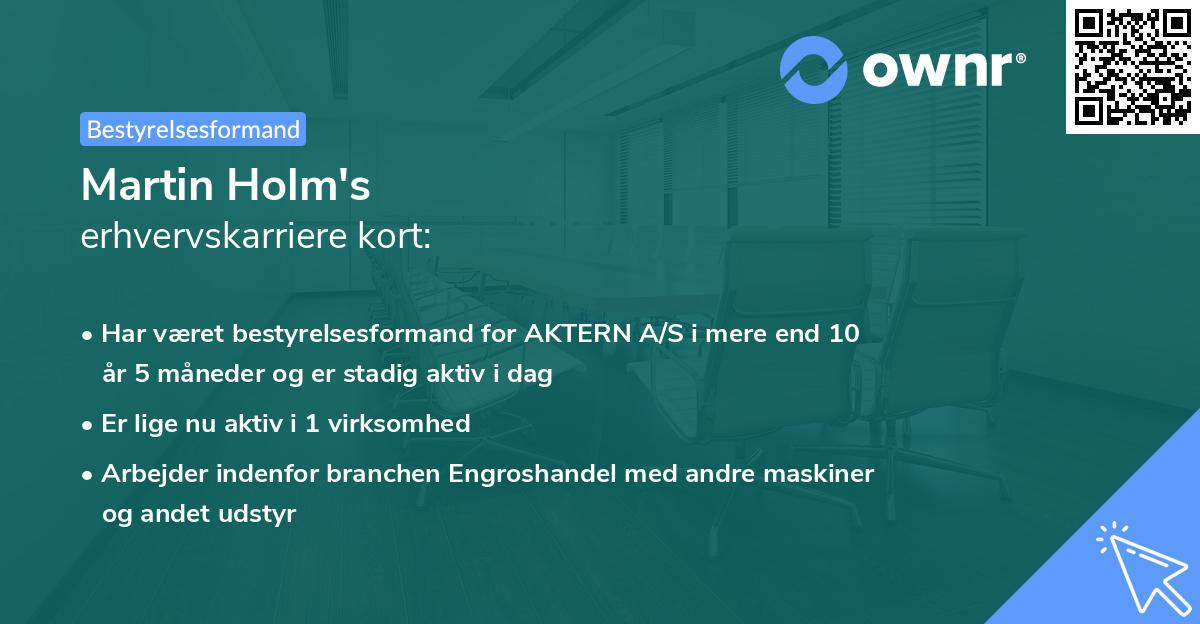 ownr®

Bestyrelsesformand

Martin Holm's
erhvervskarriere kort:

• Har været bestyrelsesformand for AKTERN A/S i mere end 10 år 5 måneder og er stadig aktiv i dag
• Er lige nu aktiv i 1 virksomhed
• Arbejder indenfor branchen Engroshandel med andre maskiner og andet udstyr